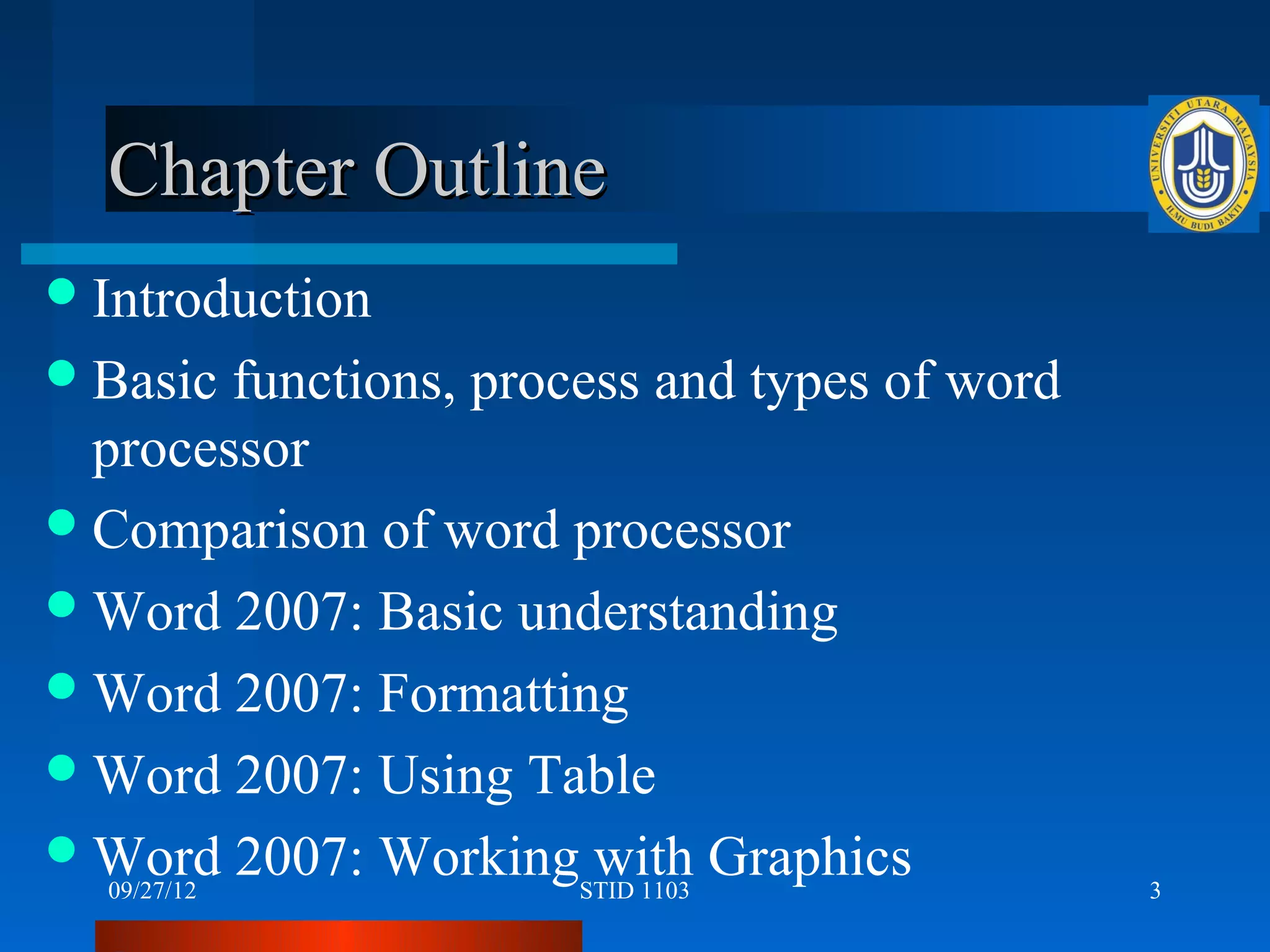 Chapter Outline

UNIVERSITI UTARA MALAYSIA
ILMU BUDI BAKTI

- Introduction
- Basic functions, process and types of word processor
- Comparison of word processor
- Word 2007: Basic understanding
- Word 2007: Formatting
- Word 2007: Using Table
- Word 2007: Working with Graphics

09/27/12
STID 1103
3